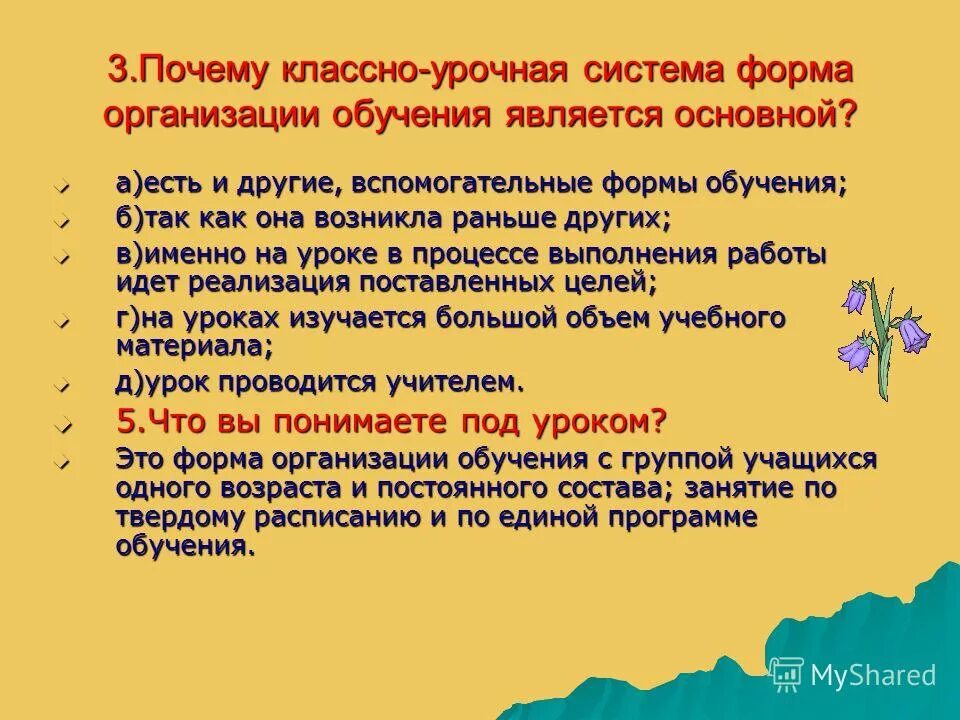 3.Почему классно-урочная система форма организации обучения является основной?

а)есть и другие, вспомогательные формы обучения;

б)так как она возникла раньше других;

в)именно на уроке в процессе выполнения работы идет реализация поставленных целей;

г)на уроках изучается большой объем учебного материала;

д)урок проводится учителем.

5.Что вы понимаете под уроком?

Это форма организации обучения с группой учащихся одного возраста и постоянного состава; занятие по твердому расписанию и по единой программе обучения.

MyShared